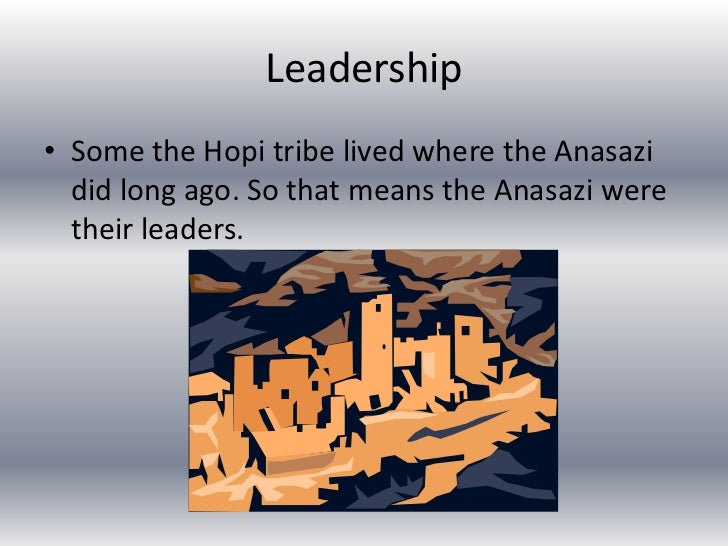 Leadership

• Some the Hopi tribe lived where the Anasazi did long ago. So that means the Anasazi were their leaders.